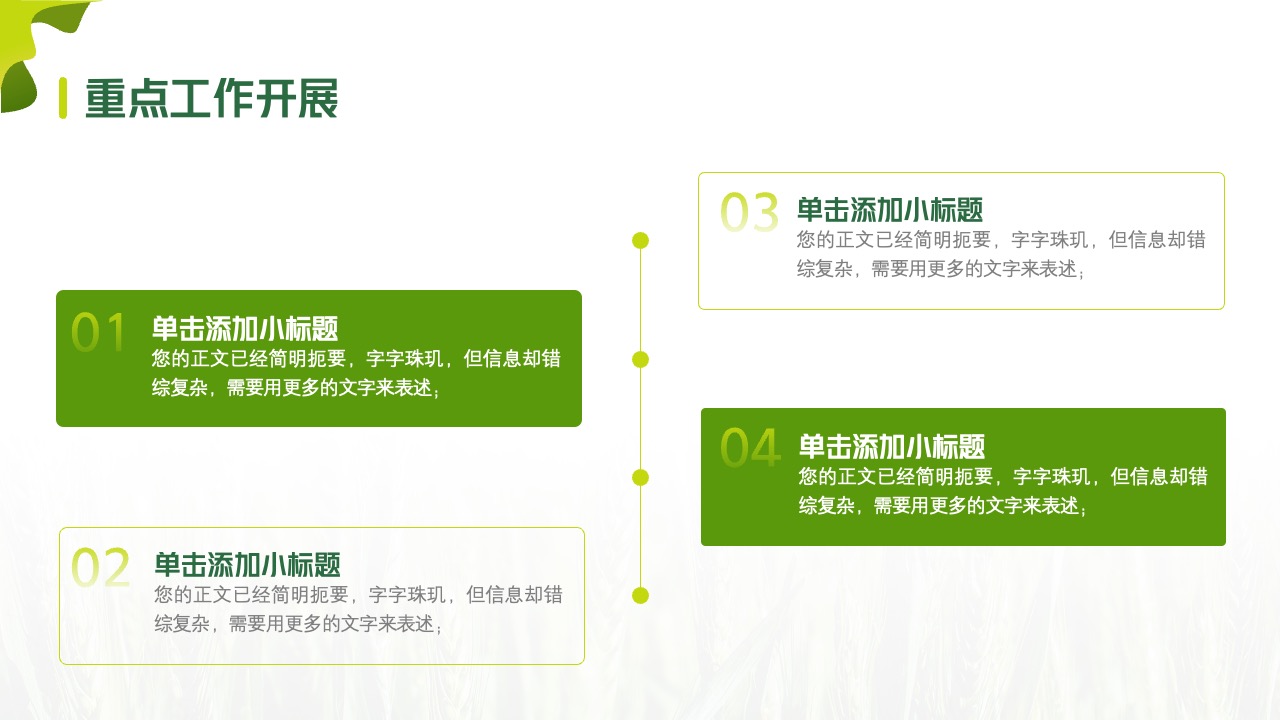 重点工作开展

01 单击添加小标题
您的正文已经简明扼要，字字珠玑，但信息却错综复杂，需要用更多的文字来表述；

02 单击添加小标题
您的正文已经简明扼要，字字珠玑，但信息却错综复杂，需要用更多的文字来表述；

03 单击添加小标题
您的正文已经简明扼要，字字珠玑，但信息却错综复杂，需要用更多的文字来表述；

04 单击添加小标题
您的正文已经简明扼要，字字珠玑，但信息却错综复杂，需要用更多的文字来表述；